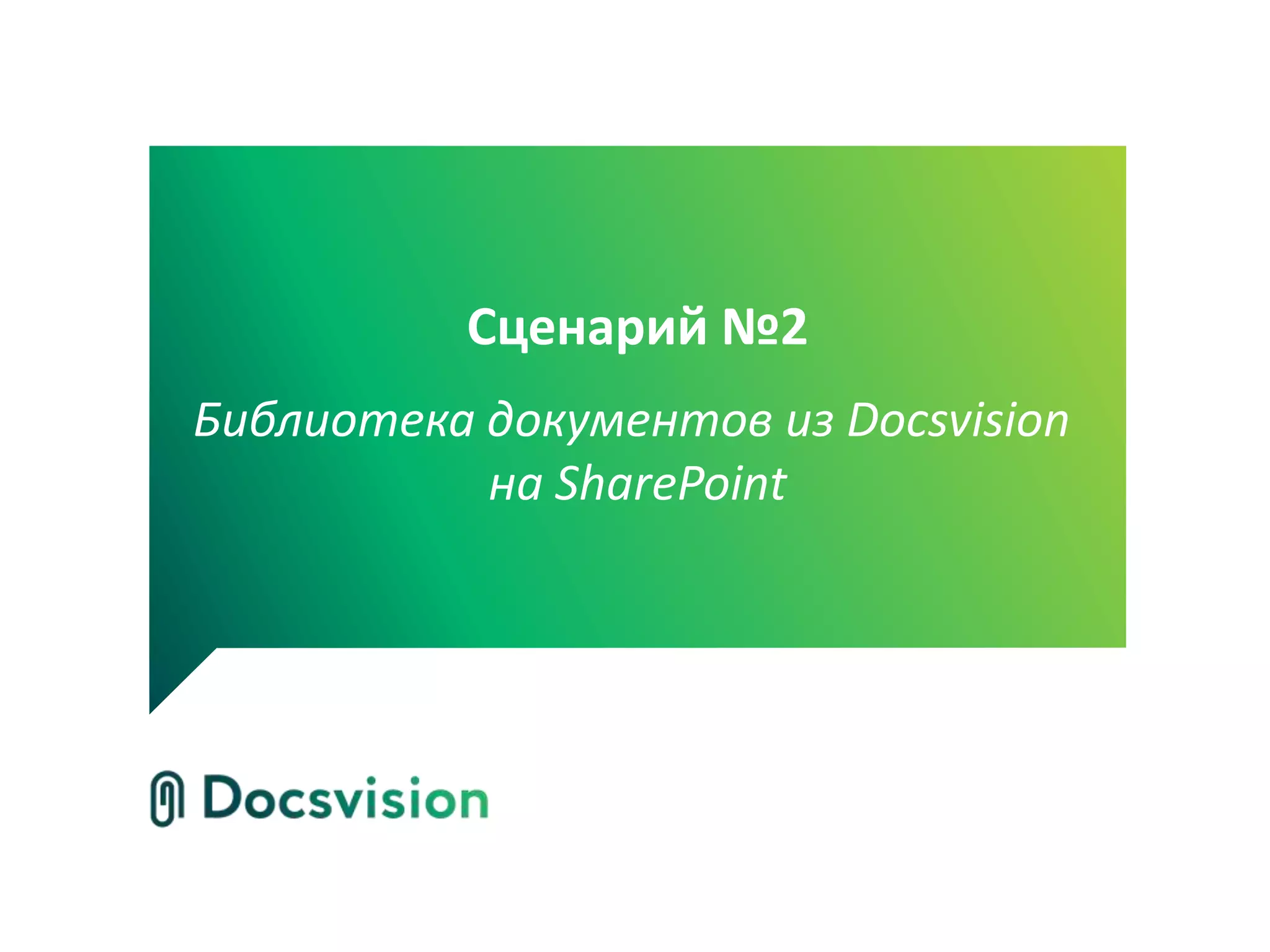 Сценарий №2

Библиотека документов из Docsvision на SharePoint

Docsvision